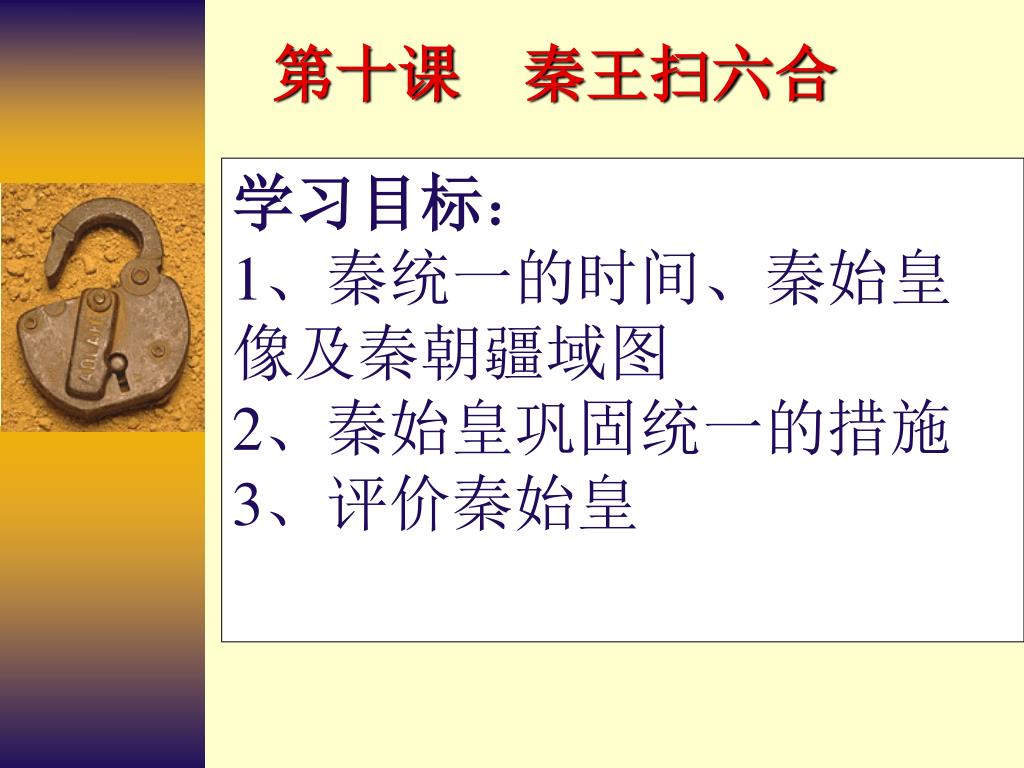 第十课　秦王扫六合

学习目标：
1、秦统一的时间、秦始皇像及秦朝疆域图
2、秦始皇巩固统一的措施
3、评价秦始皇